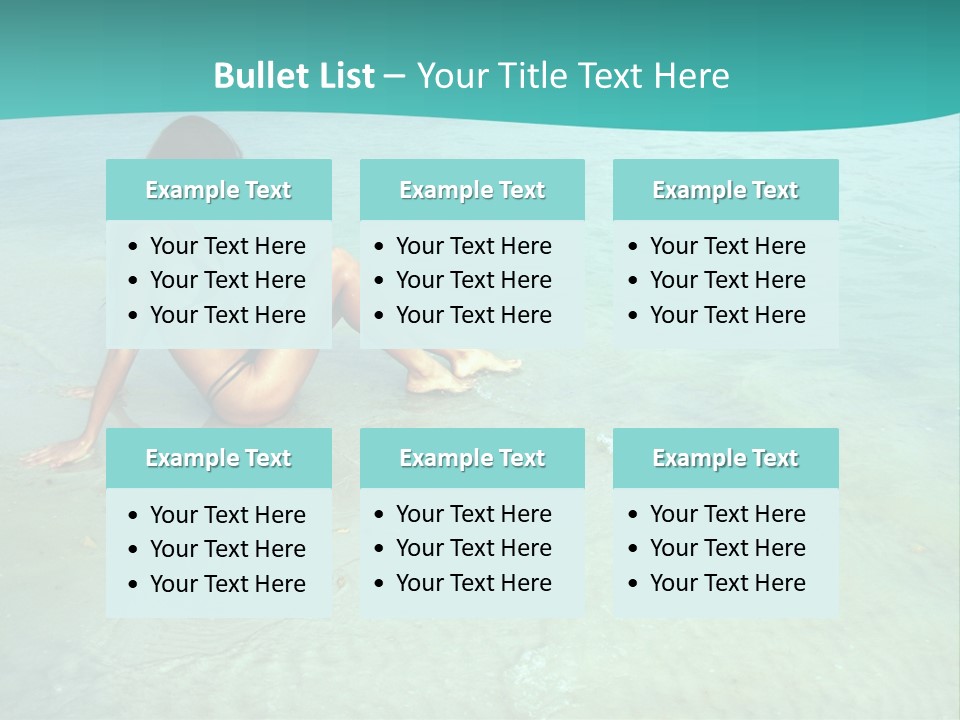 Bullet List – Your Title Text Here

Example Text
• Your Text Here
• Your Text Here
• Your Text Here

Example Text
• Your Text Here
• Your Text Here
• Your Text Here

Example Text
• Your Text Here
• Your Text Here
• Your Text Here

Example Text
• Your Text Here
• Your Text Here
• Your Text Here

Example Text
• Your Text Here
• Your Text Here
• Your Text Here

Example Text
• Your Text Here
• Your Text Here
• Your Text Here